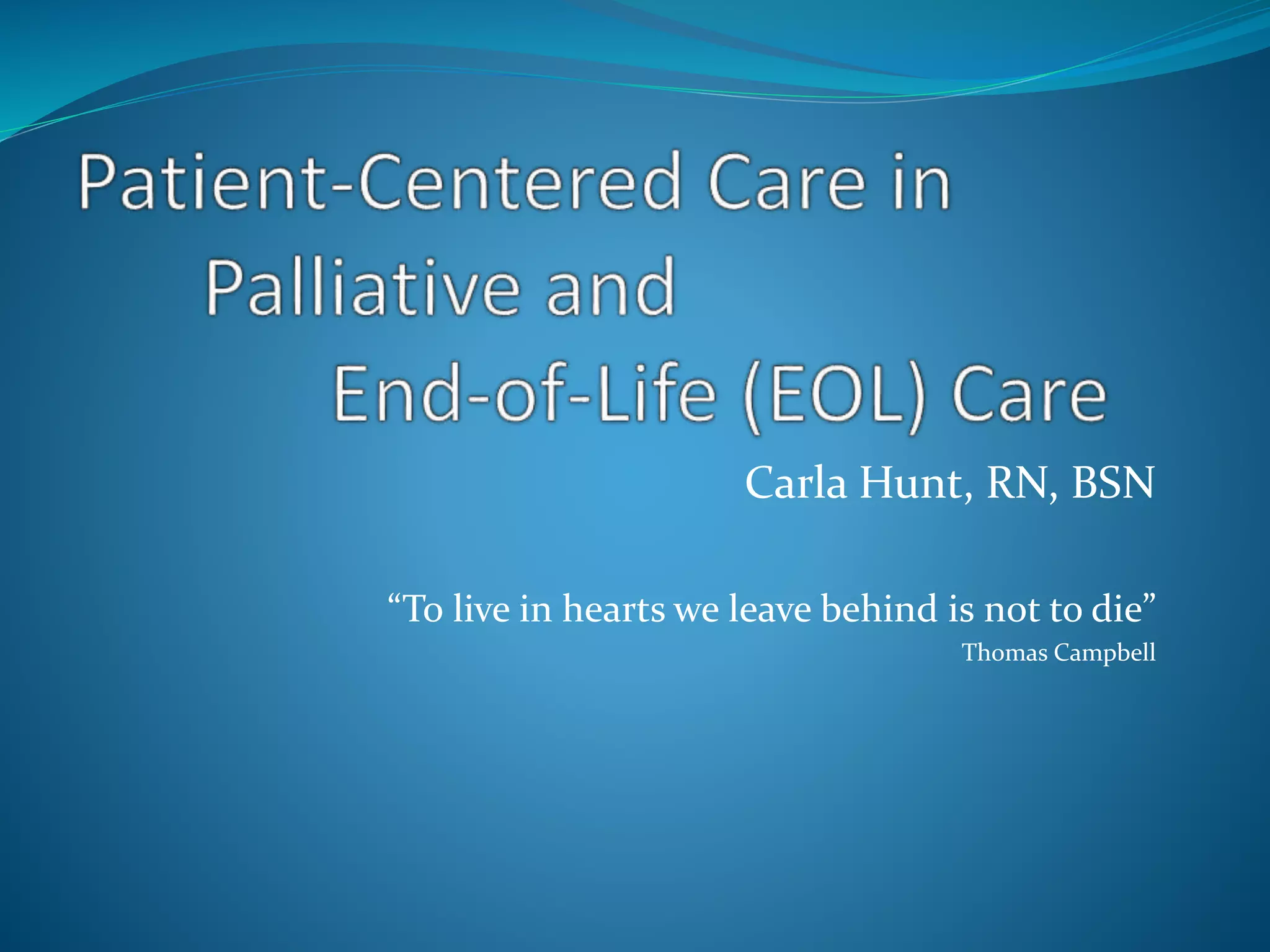 Patient-Centered Care in Palliative and End-of-Life (EOL) Care

Carla Hunt, RN, BSN

“To live in hearts we leave behind is not to die”
Thomas Campbell